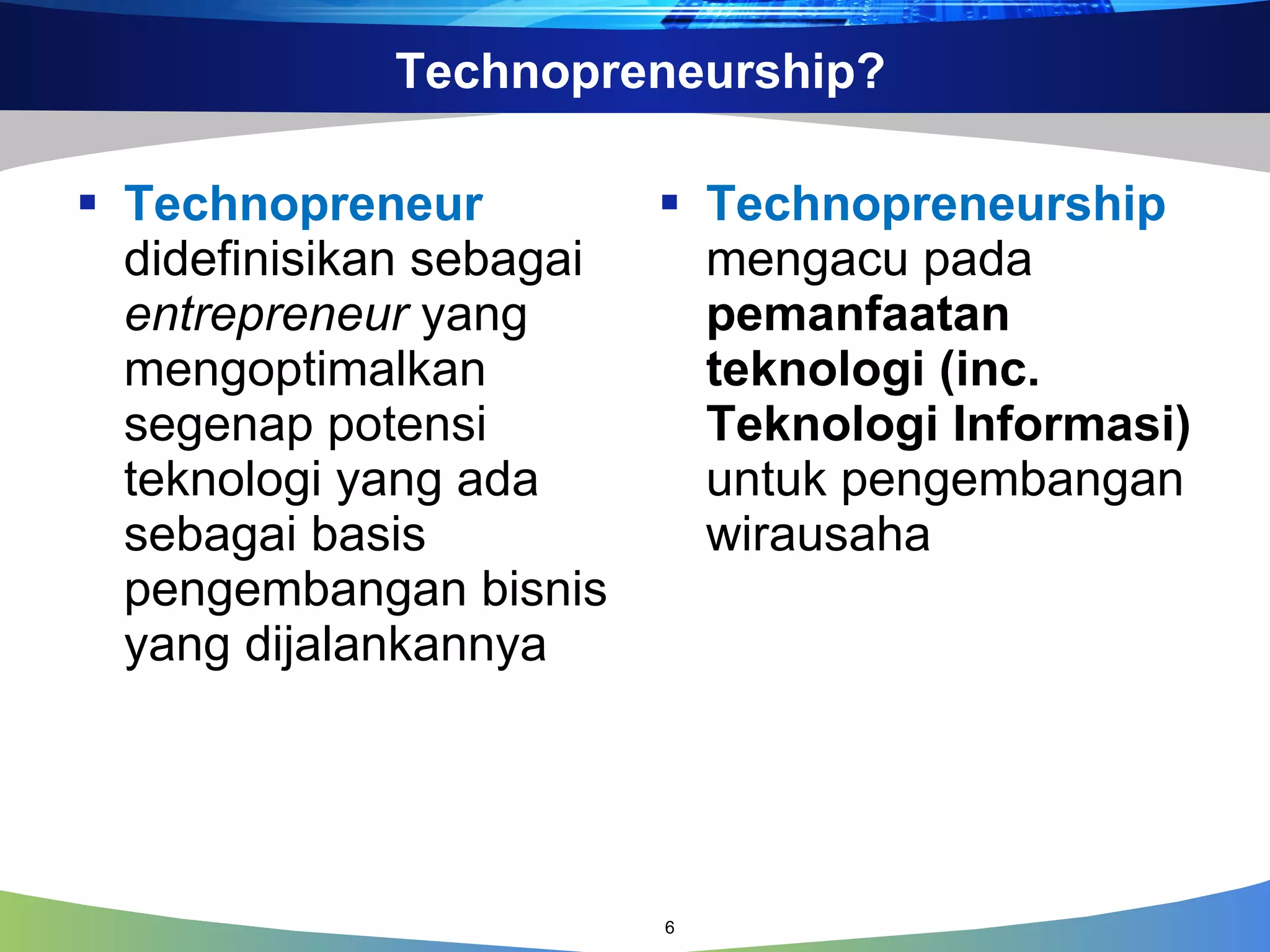 Technopreneurship?

▪ Technopreneur didefinisikan sebagai entrepreneur yang mengoptimalkan segenap potensi teknologi yang ada sebagai basis pengembangan bisnis yang dijalankannya

▪ Technopreneurship mengacu pada pemanfaatan teknologi (inc. Teknologi Informasi) untuk pengembangan wirausaha

6